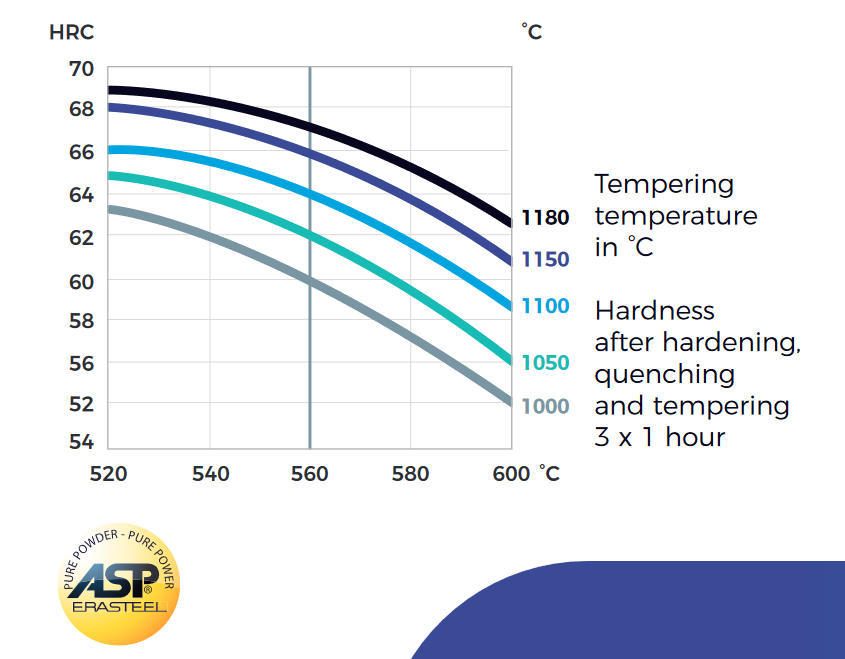 HRC

°C

70
68
66
64
62
60
58
56
52
54

520 540 560 580 600 °C

1180
1150
1100
1050
1000

Tempering temperature in °C

Hardness after hardening, quenching and tempering 3 x 1 hour

PURE POWDER - PURE POWER
ASP®
ERASTEEL